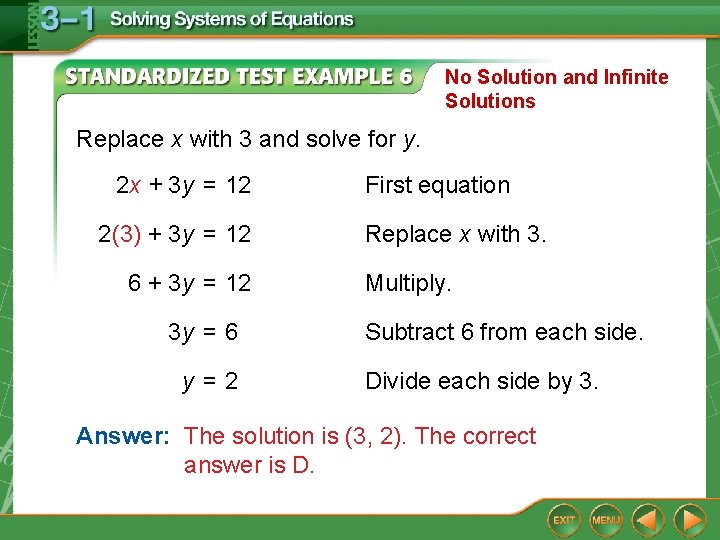 LESSON 3–1 Solving Systems of Equations

STANDARDIZED TEST EXAMPLE 6 No Solution and Infinite Solutions

Replace $x$ with 3 and solve for $y$.

$2x + 3y = 12$ First equation

$2(3) + 3y = 12$ Replace $x$ with 3.

$6 + 3y = 12$ Multiply.

$3y = 6$ Subtract 6 from each side.

$y = 2$ Divide each side by 3.

Answer: The solution is (3, 2). The correct answer is D.

EXIT MENU